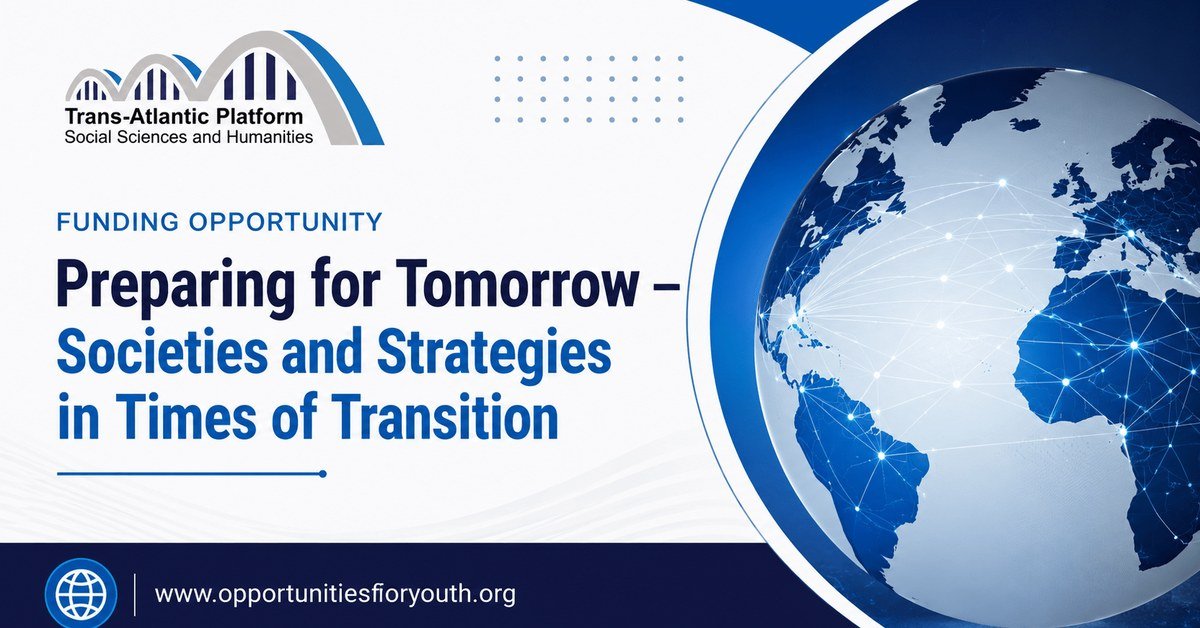 Trans-Atlantic Platform
Social Sciences and Humanities

FUNDING OPPORTUNITY

Preparing for Tomorrow – Societies and Strategies in Times of Transition

www.opportunitiesfioryouth.org